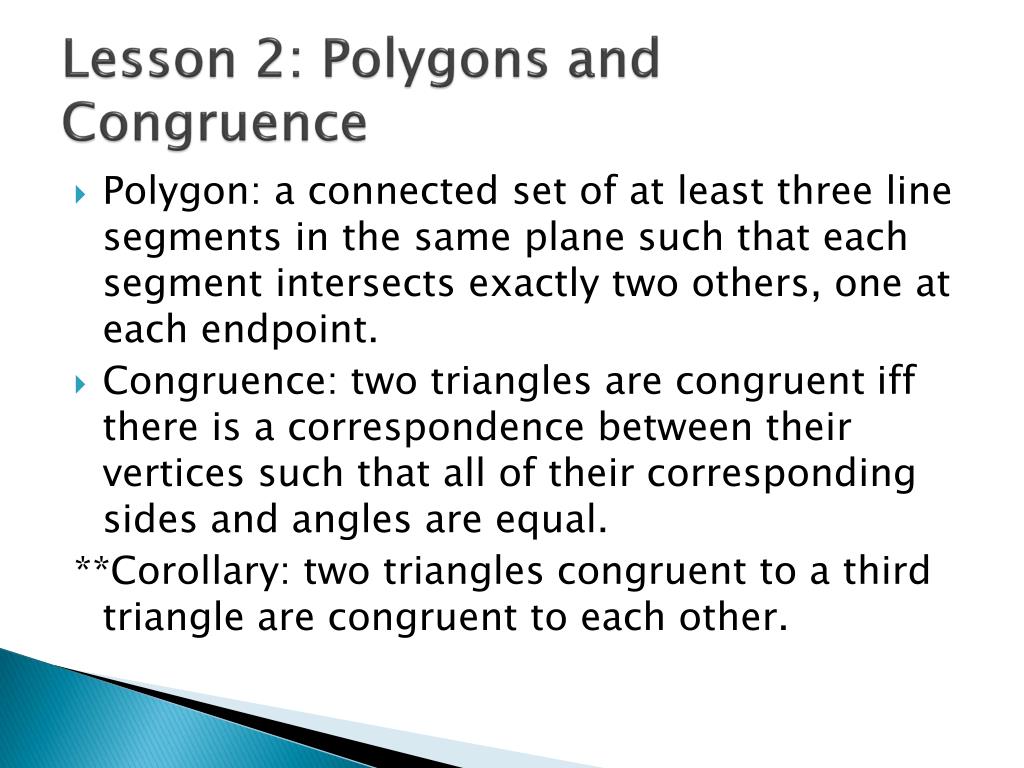 Lesson 2: Polygons and Congruence

Polygon: a connected set of at least three line segments in the same plane such that each segment intersects exactly two others, one at each endpoint.

Congruence: two triangles are congruent iff there is a correspondence between their vertices such that all of their corresponding sides and angles are equal.

**Corollary: two triangles congruent to a third triangle are congruent to each other.